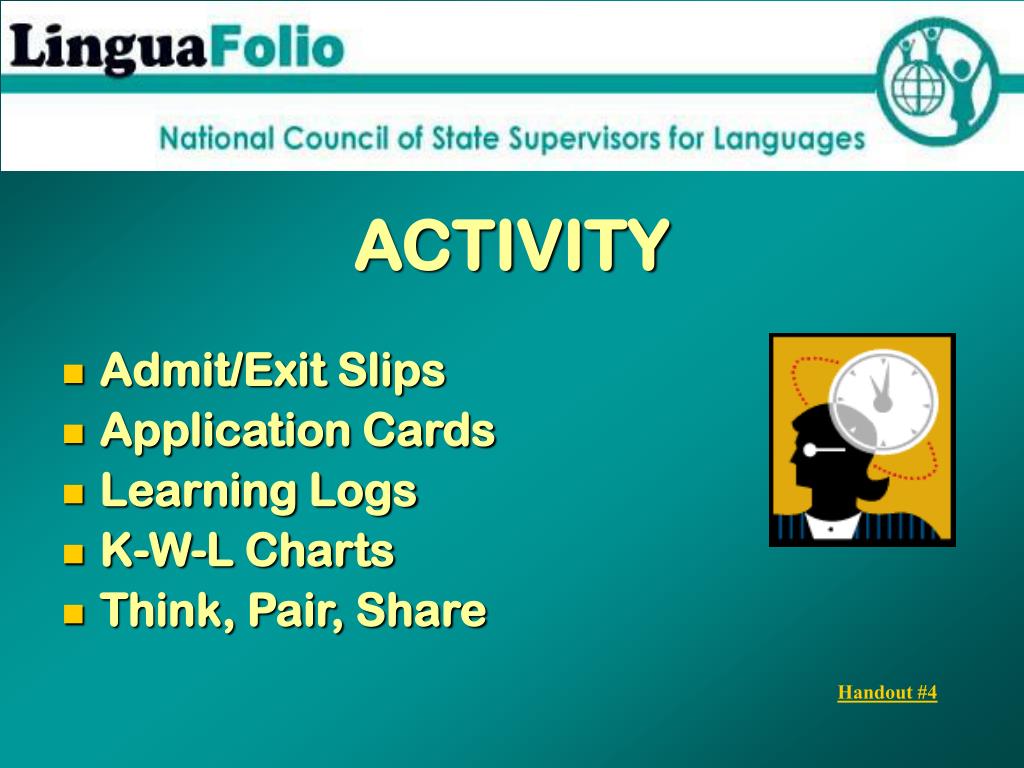 LinguaFolio

National Council of State Supervisors for Languages

ACTIVITY

- Admit/Exit Slips
- Application Cards
- Learning Logs
- K-W-L Charts
- Think, Pair, Share

Handout #4